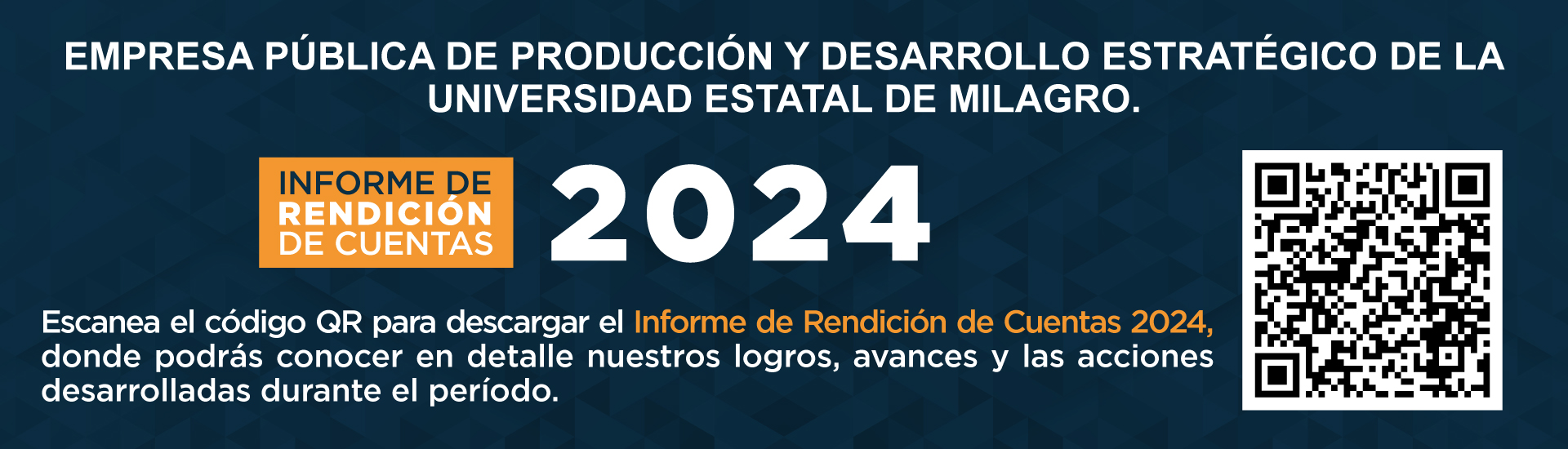 EMPRESA PÚBLICA DE PRODUCCIÓN Y DESARROLLO ESTRATÉGICO DE LA UNIVERSIDAD ESTATAL DE MILAGRO.

INFORME DE RENDICIÓN DE CUENTAS

2024

Escanea el código QR para descargar el Informe de Rendición de Cuentas 2024, donde podrás conocer en detalle nuestros logros, avances y las acciones desarrolladas durante el período.